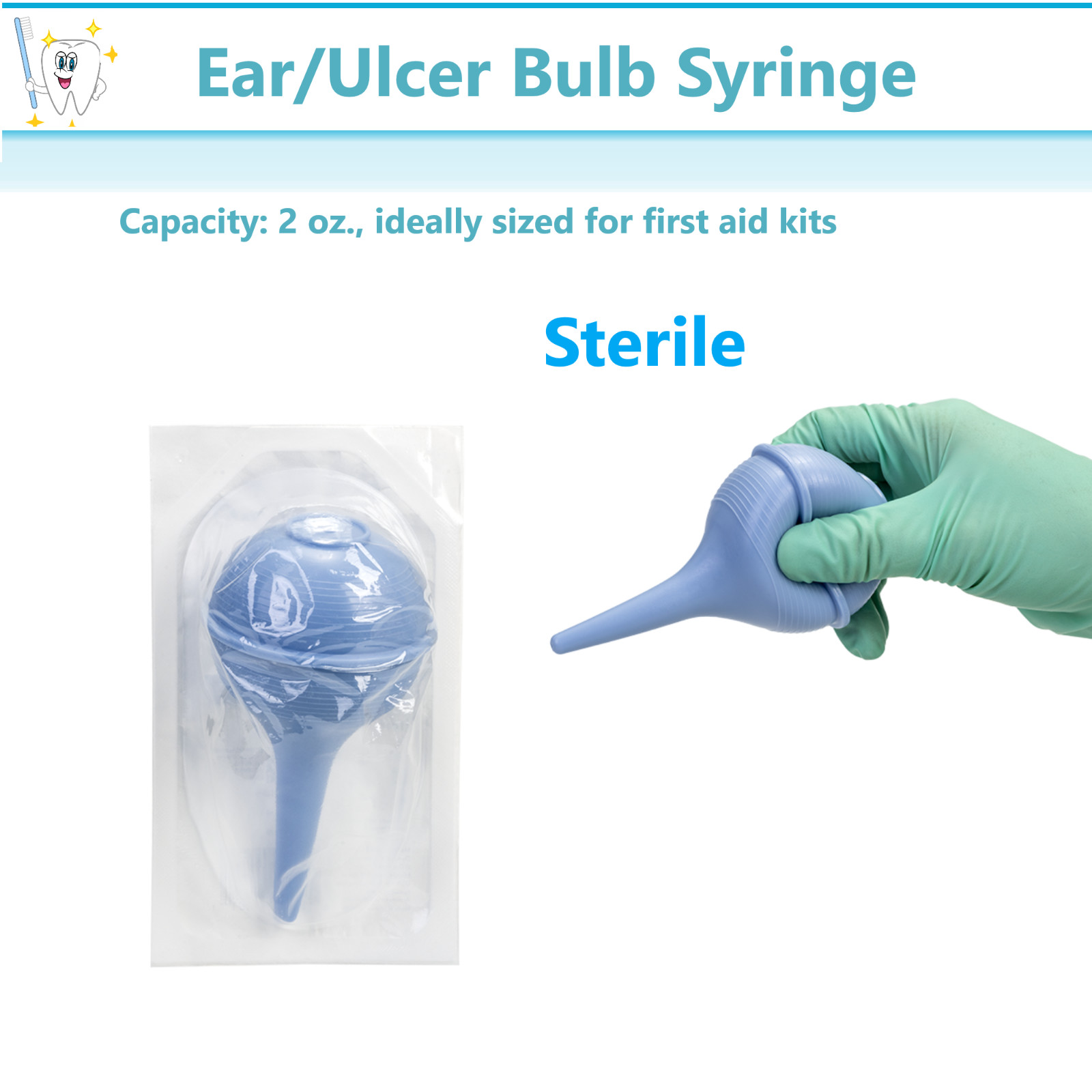 Ear/Ulcer Bulb Syringe

Capacity: 2 oz., ideally sized for first aid kits

Sterile